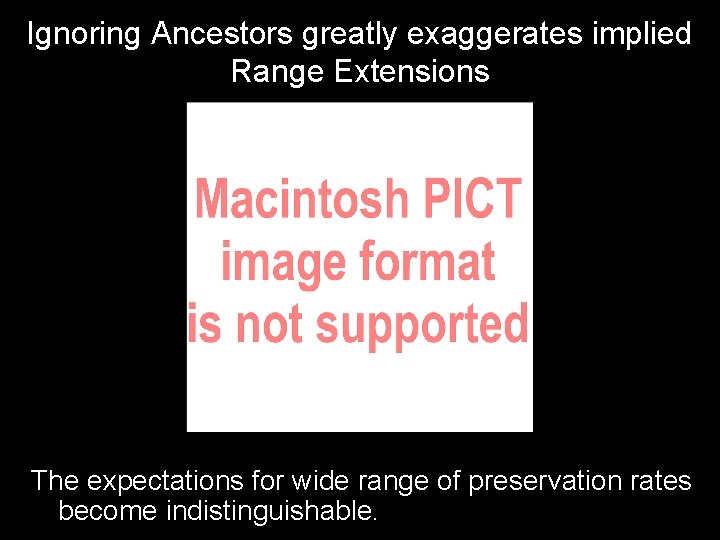 Ignoring Ancestors greatly exaggerates implied Range Extensions

Macintosh PICT image format is not supported

The expectations for wide range of preservation rates become indistinguishable.